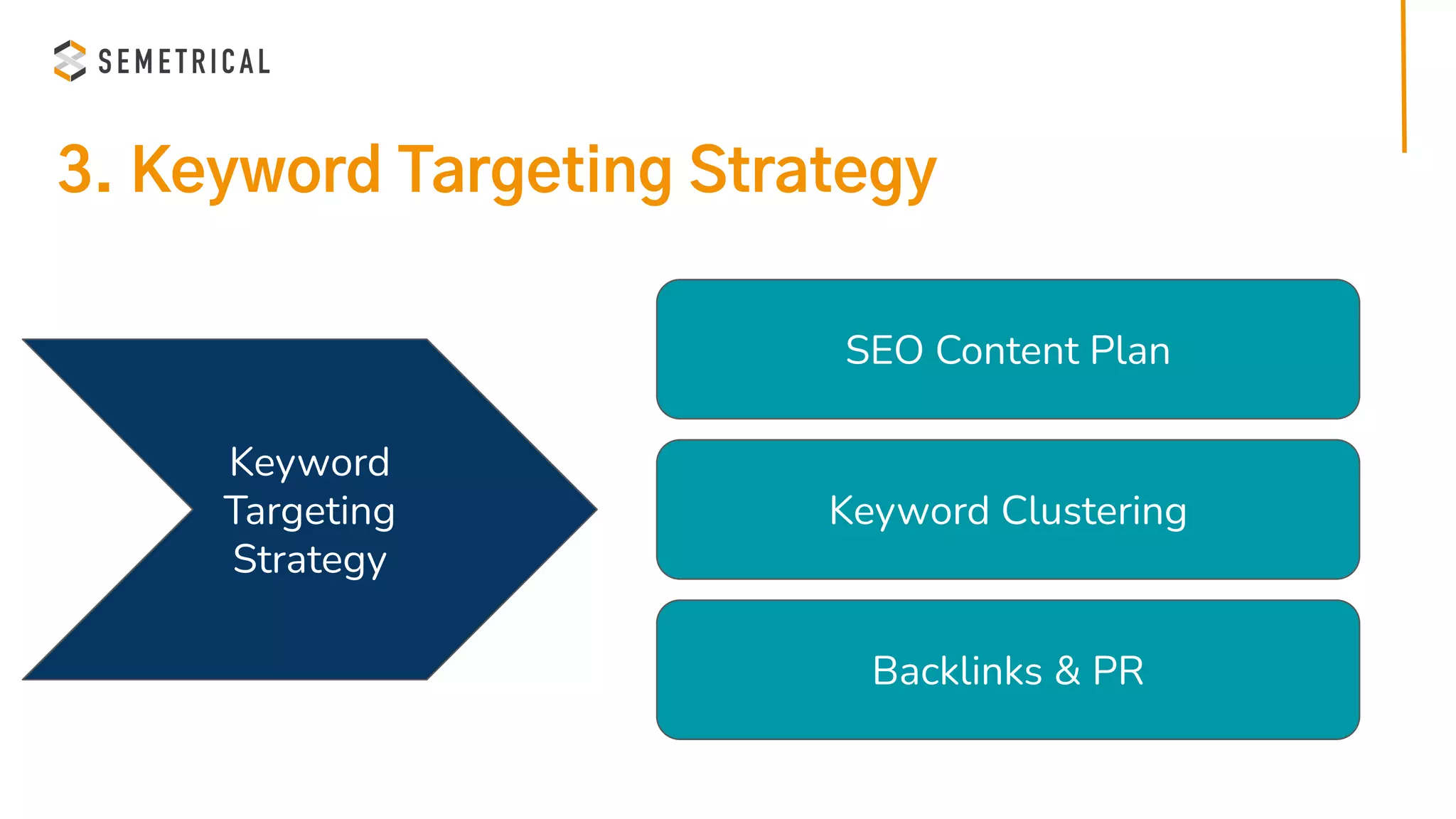 SEMETRICAL

3. Keyword Targeting Strategy

Keyword Targeting Strategy

SEO Content Plan

Keyword Clustering

Backlinks & PR